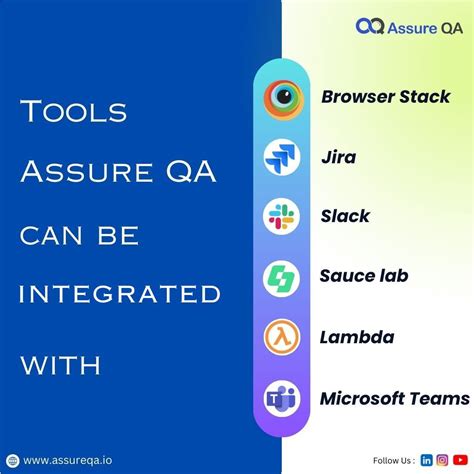 Assure QA

TOOLS ASSURE QA CAN BE INTEGRATED WITH

Browser Stack

Jira

Slack

Sauce lab

Lambda

Microsoft Teams

www.assureqa.io

Follow Us :